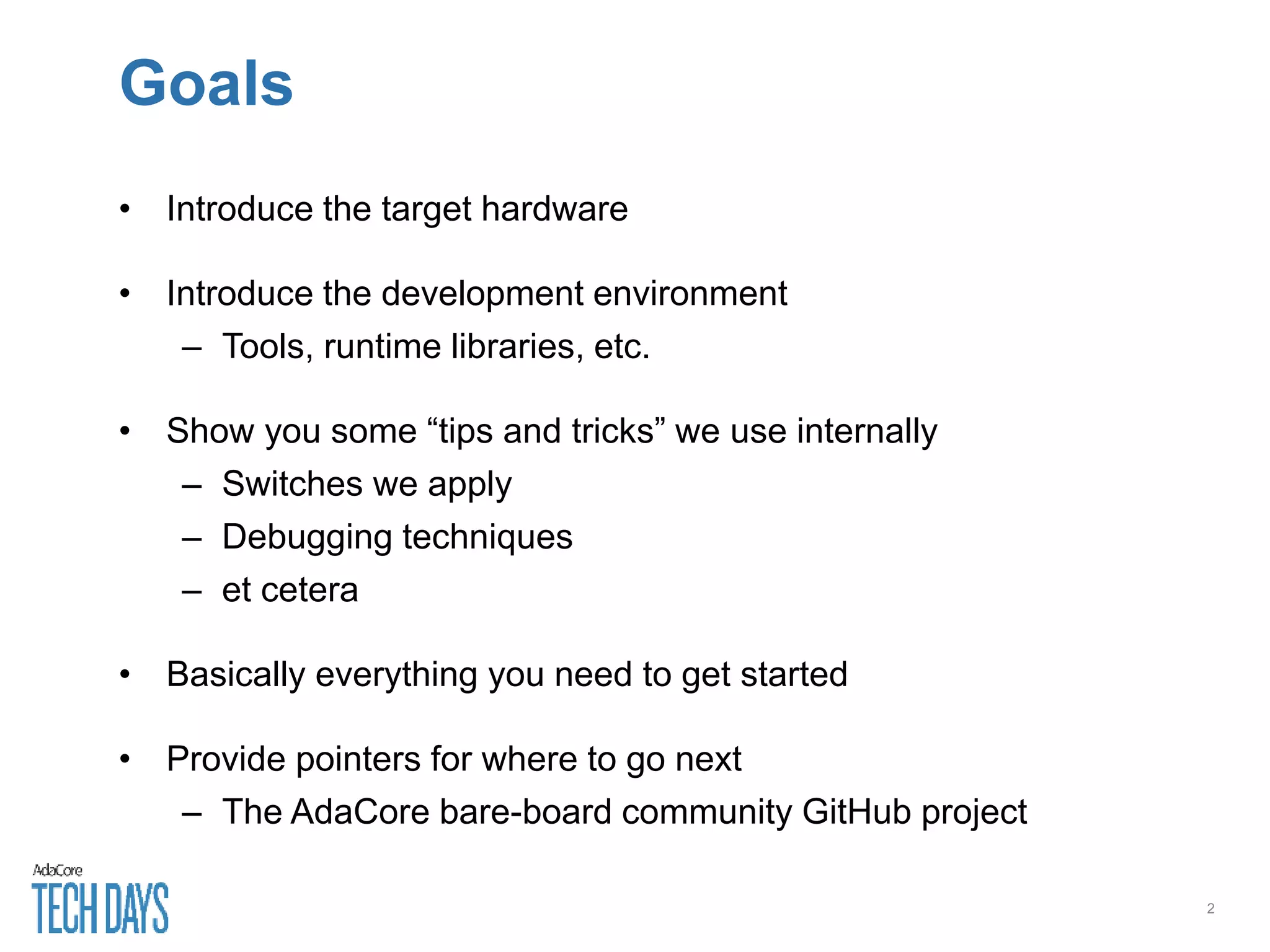 Goals

• Introduce the target hardware

• Introduce the development environment
  – Tools, runtime libraries, etc.

• Show you some “tips and tricks” we use internally
  – Switches we apply
  – Debugging techniques
  – et cetera

• Basically everything you need to get started

• Provide pointers for where to go next
  – The AdaCore bare-board community GitHub project

AdaCore
TECH DAYS

2